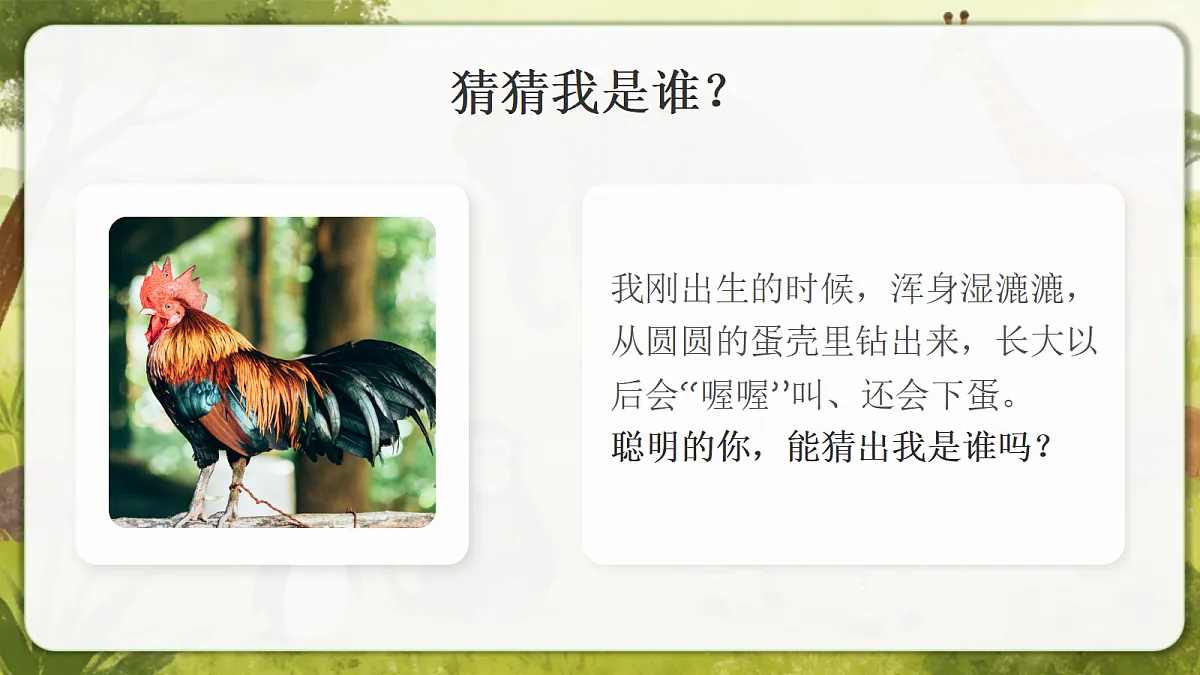 猜猜我是谁？

我刚出生的时候，浑身湿漉漉，从圆圆的蛋壳里钻出来，长大以后会“喔喔”叫、还会下蛋。
聪明的你，能猜出我是谁吗？